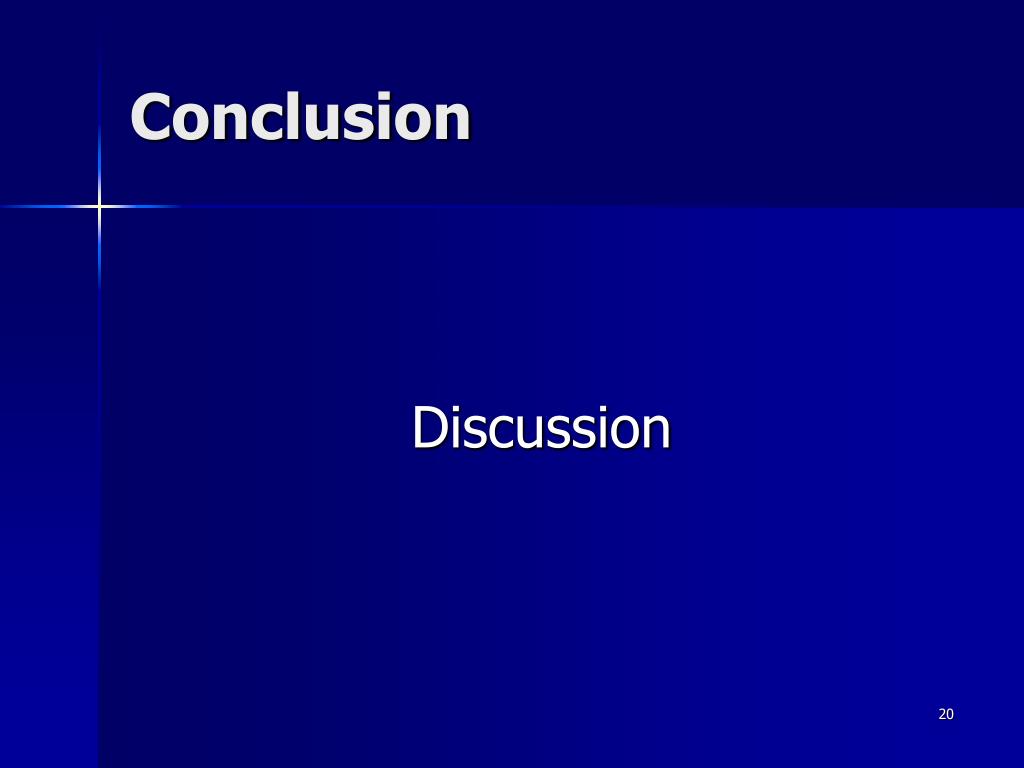 Conclusion

Discussion

20